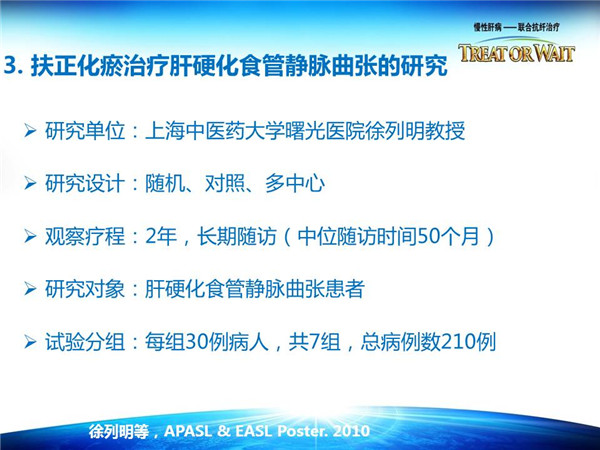 慢性肝病 —— 联合抗纤治疗
TREAT OR WAIT

3. 扶正化瘀治疗肝硬化食管静脉曲张的研究

➢ 研究单位：上海中医药大学曙光医院徐列明教授

➢ 研究设计：随机、对照、多中心

➢ 观察疗程：2年，长期随访（中位随访时间50个月）

➢ 研究对象：肝硬化食管静脉曲张患者

➢ 试验分组：每组30例病人，共7组，总病例数210例

徐列明等，APASL & EASL Poster. 2010